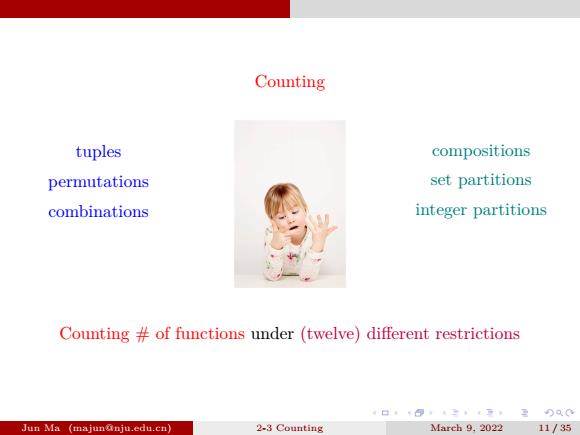 Counting

tuples
permutations
combinations

compositions
set partitions
integer partitions

Counting # of functions under (twelve) different restrictions

Jun Ma (majun@nju.edu.cn) 2-3 Counting March 9, 2022 11 / 35